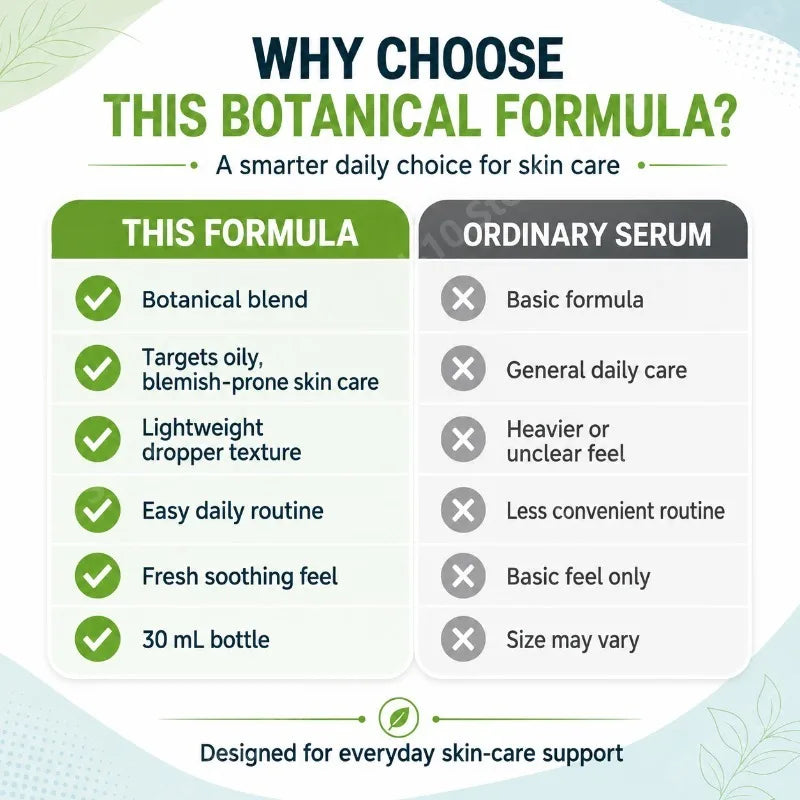 WHY CHOOSE
THIS BOTANICAL FORMULA?

A smarter daily choice for skin care

| THIS FORMULA | ORDINARY SERUM |
|---|---|
| Botanical blend | Basic formula |
| Targets oily, blemish-prone skin care | General daily care |
| Lightweight dropper texture | Heavier or unclear feel |
| Easy daily routine | Less convenient routine |
| Fresh soothing feel | Basic feel only |
| 30 mL bottle | Size may vary |

Designed for everyday skin-care support